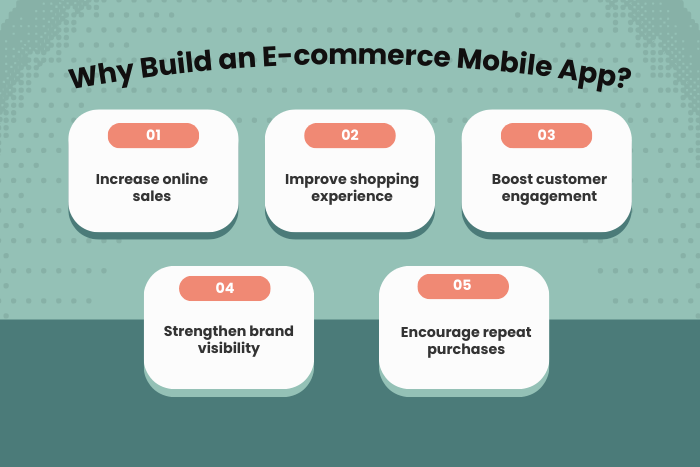 Why Build an E-commerce Mobile App?

01

Increase online sales

02

Improve shopping experience

03

Boost customer engagement

04

Strengthen brand visibility

05

Encourage repeat purchases